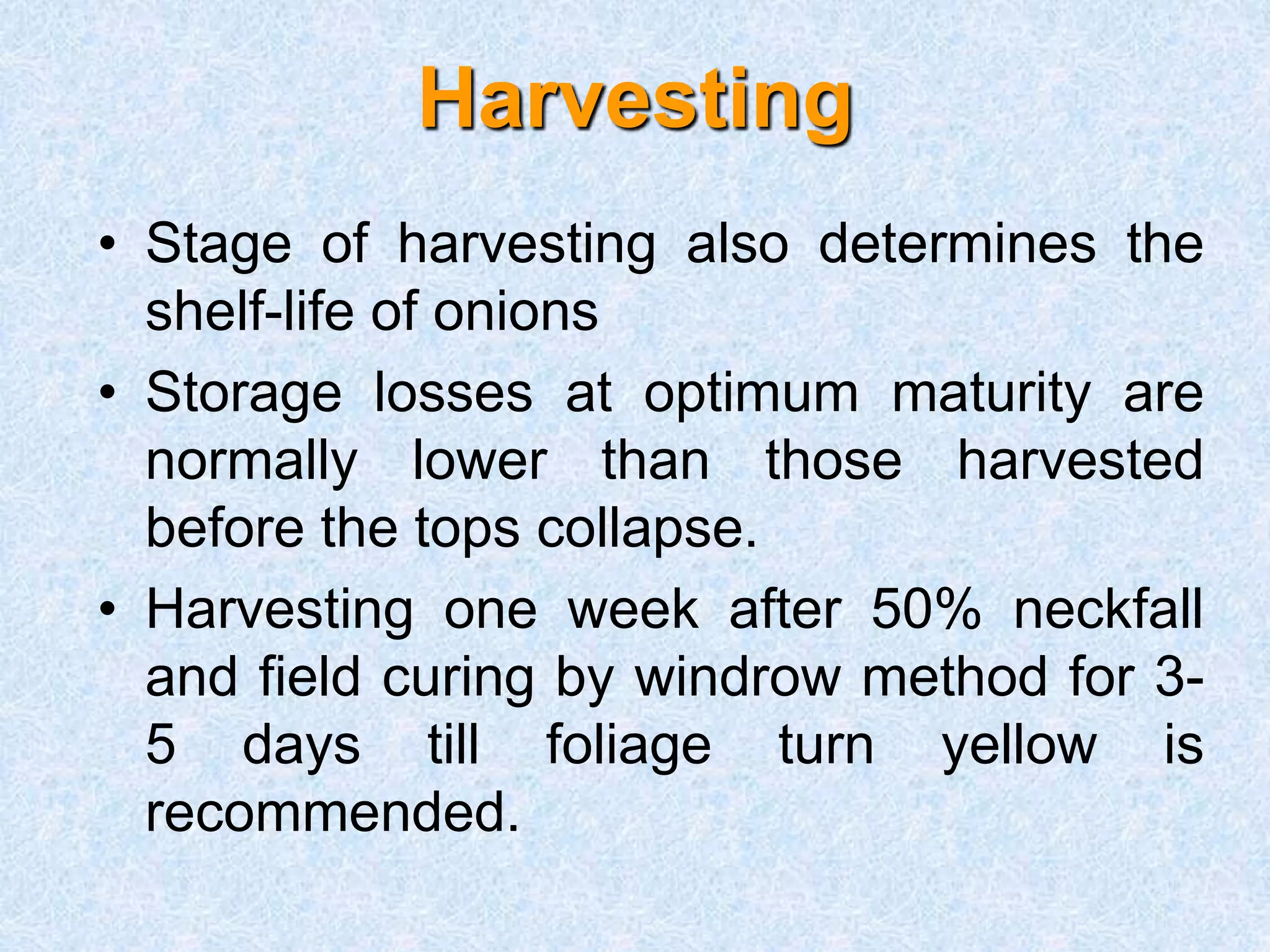 Harvesting

• Stage of harvesting also determines the shelf-life of onions

• Storage losses at optimum maturity are normally lower than those harvested before the tops collapse.

• Harvesting one week after 50% neckfall and field curing by windrow method for 3-5 days till foliage turn yellow is recommended.